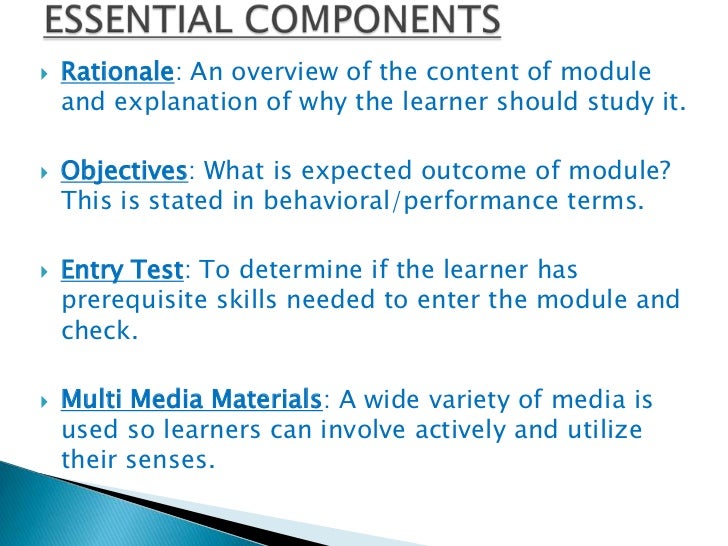 ESSENTIAL COMPONENTS

Rationale: An overview of the content of module and explanation of why the learner should study it.

Objectives: What is expected outcome of module? This is stated in behavioral/performance terms.

Entry Test: To determine if the learner has prerequisite skills needed to enter the module and check.

Multi Media Materials: A wide variety of media is used so learners can involve actively and utilize their senses.